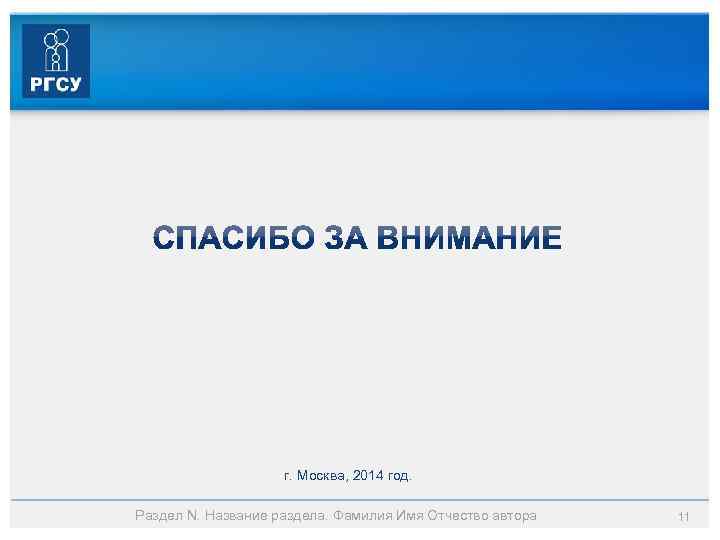 РГСУ

СПАСИБО ЗА ВНИМАНИЕ

г. Москва, 2014 год.

Раздел N. Название раздела. Фамилия Имя Отчество автора

11